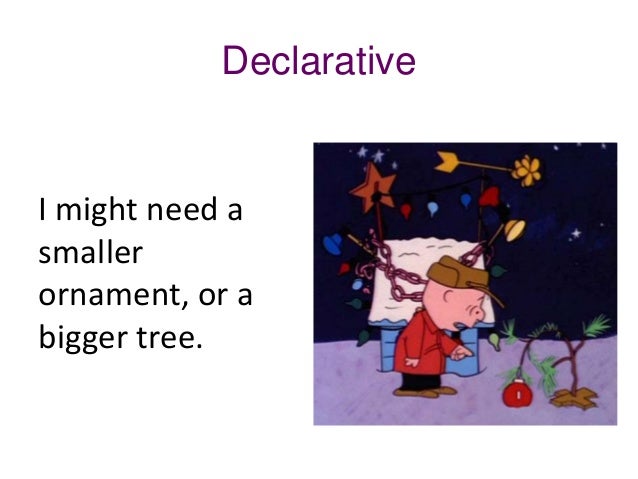 Declarative

I might need a smaller ornament, or a bigger tree.